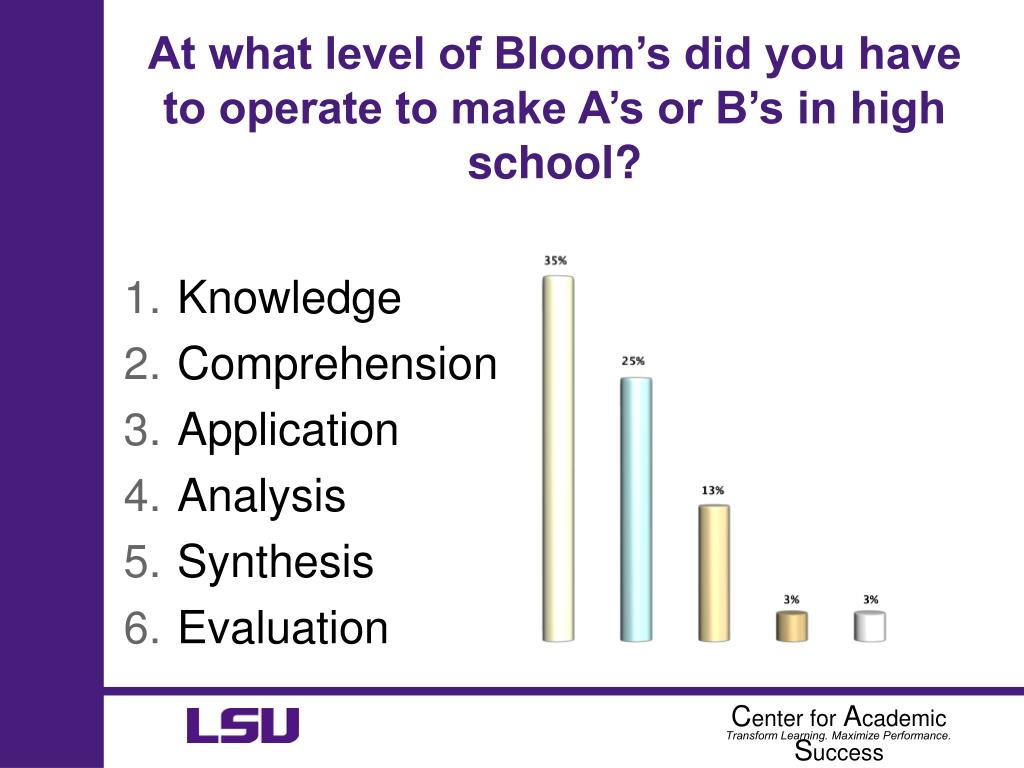 At what level of Bloom's did you have to operate to make A's or B's in high school?

1. Knowledge
2. Comprehension
3. Application
4. Analysis
5. Synthesis
6. Evaluation

35%
25%
13%
3%
3%

LSU

Center for Academic Success
Transform Learning. Maximize Performance.